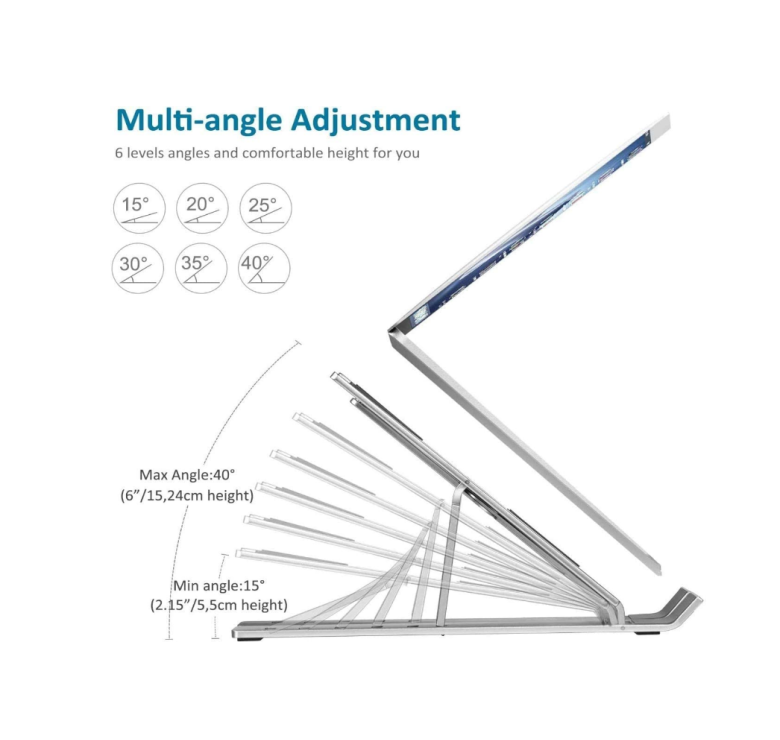 Multi-angle Adjustment

6 levels angles and comfortable height for you

15°

20°

25°

30°

35°

40°

Max Angle:40°
(6"/15,24cm height)

Min angle:15°
(2.15"/5,5cm height)